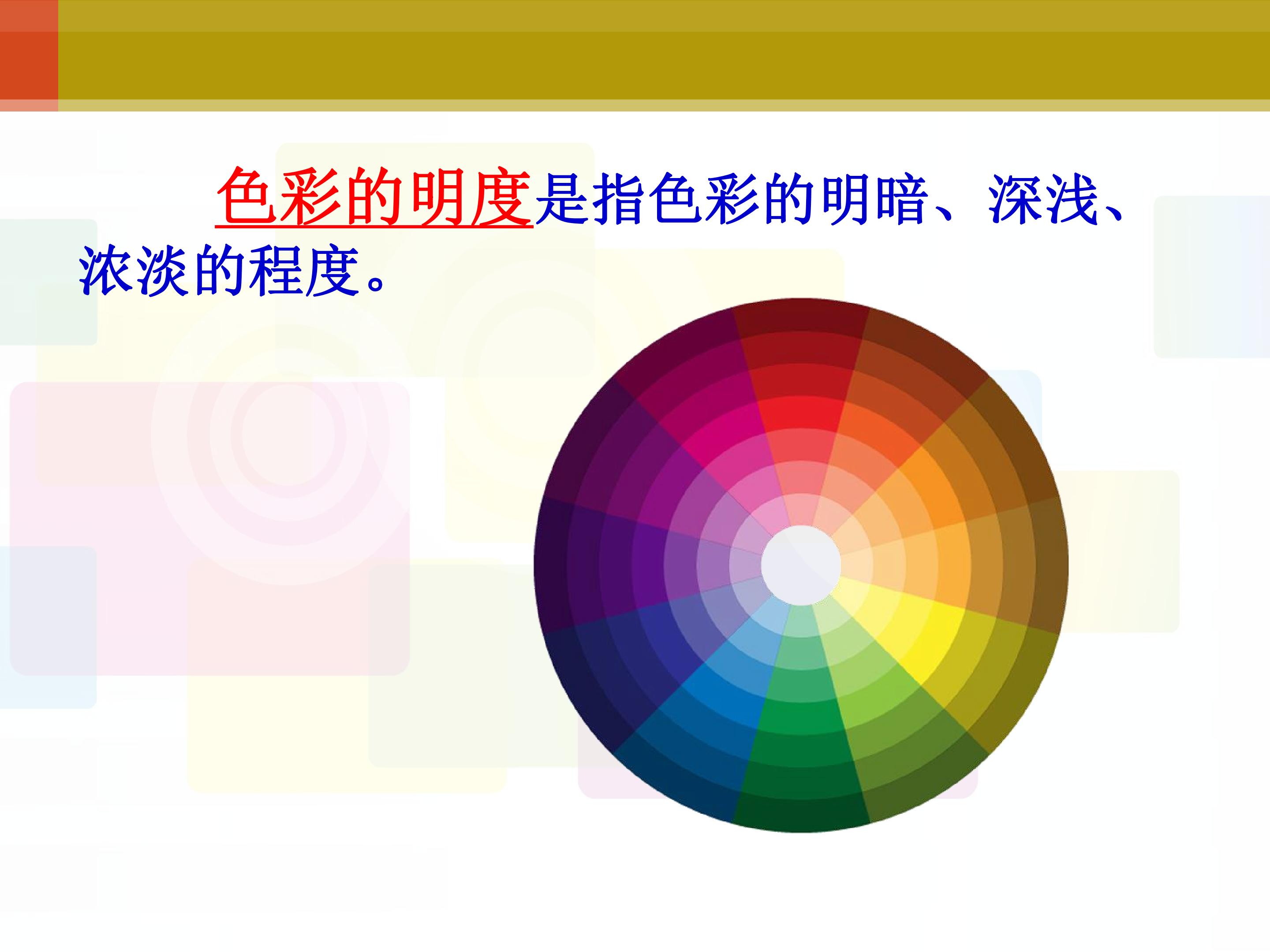 色彩的明度是指色彩的明暗、深浅、浓淡的程度。